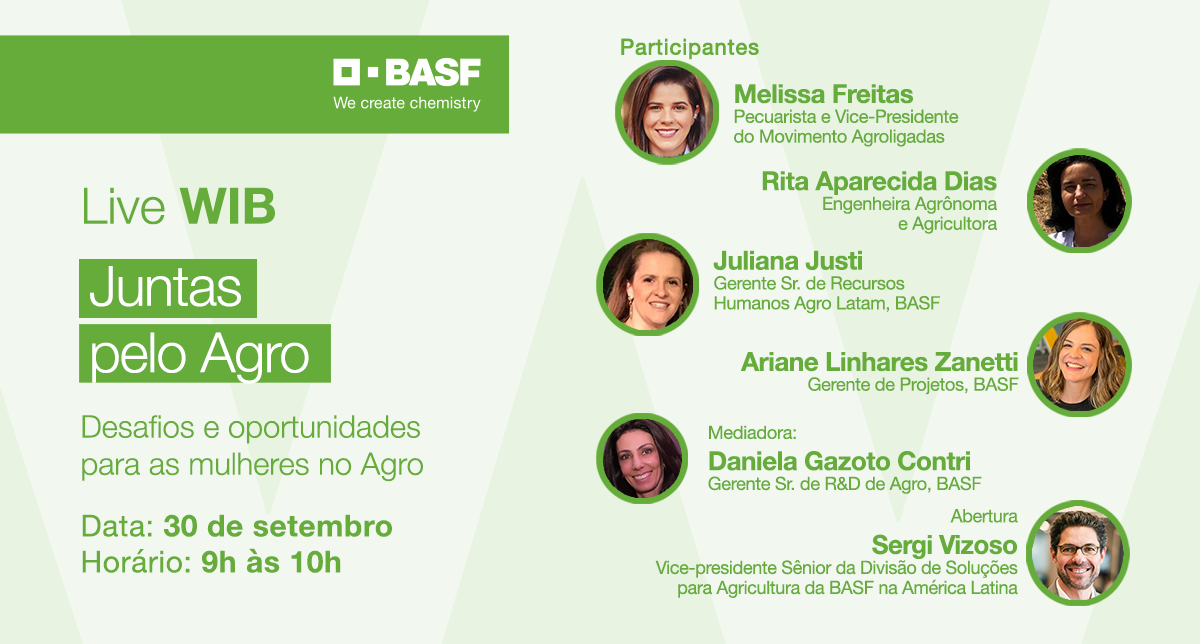 BASF
We create chemistry

Live WIB

Juntas pelo Agro

Desafios e oportunidades para as mulheres no Agro

Data: 30 de setembro
Horário: 9h às 10h

Participantes

Melissa Freitas
Pecuarista e Vice-Presidente do Movimento Agroligadas

Rita Aparecida Dias
Engenheira Agrônoma e Agricultora

Juliana Justi
Gerente Sr. de Recursos Humanos Agro Latam, BASF

Ariane Linhares Zanetti
Gerente de Projetos, BASF

Mediadora:
Daniela Gazoto Contri
Gerente Sr. de R&D de Agro, BASF

Abertura
Sergi Vizoso
Vice-presidente Sênior da Divisão de Soluções para Agricultura da BASF na América Latina